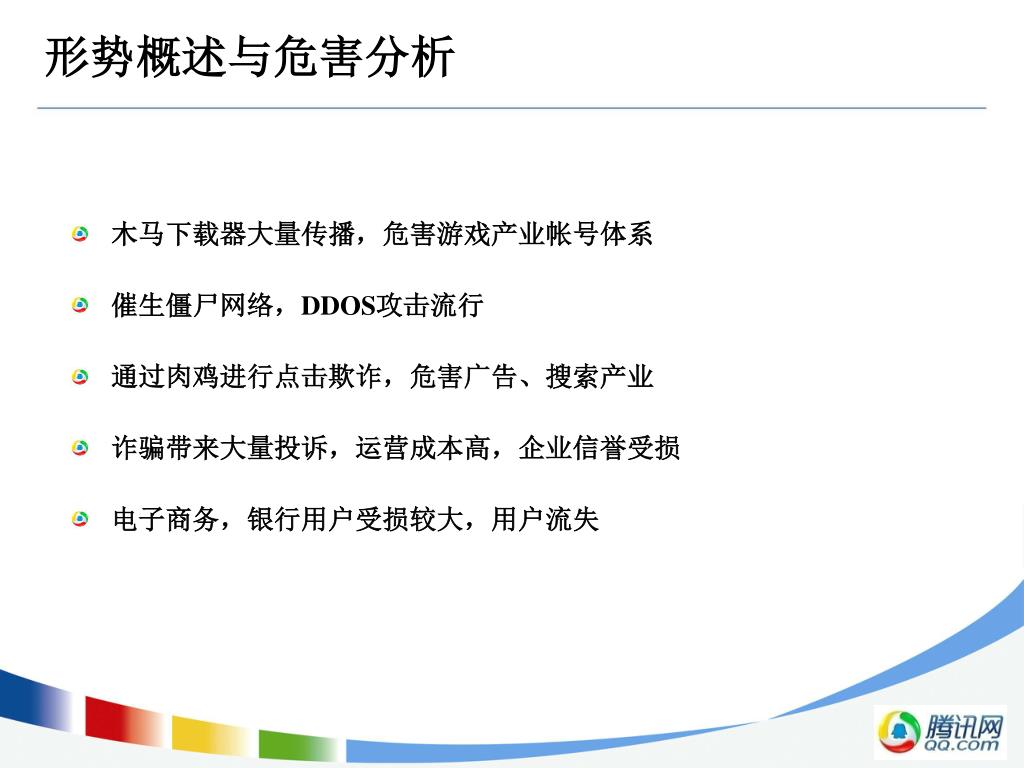 形势概述与危害分析

木马下载器大量传播，危害游戏产业帐号体系

催生僵尸网络，DDOS攻击流行

通过肉鸡进行点击欺诈，危害广告、搜索产业

诈骗带来大量投诉，运营成本高，企业信誉受损

电子商务，银行用户受损较大，用户流失

腾讯网
QQ.com